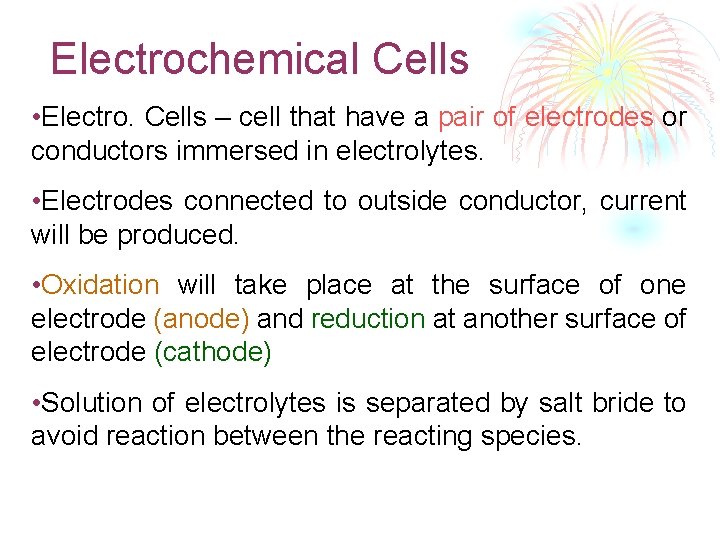 Electrochemical Cells

•Electro. Cells – cell that have a pair of electrodes or conductors immersed in electrolytes.

•Electrodes connected to outside conductor, current will be produced.

•Oxidation will take place at the surface of one electrode (anode) and reduction at another surface of electrode (cathode)

•Solution of electrolytes is separated by salt bride to avoid reaction between the reacting species.